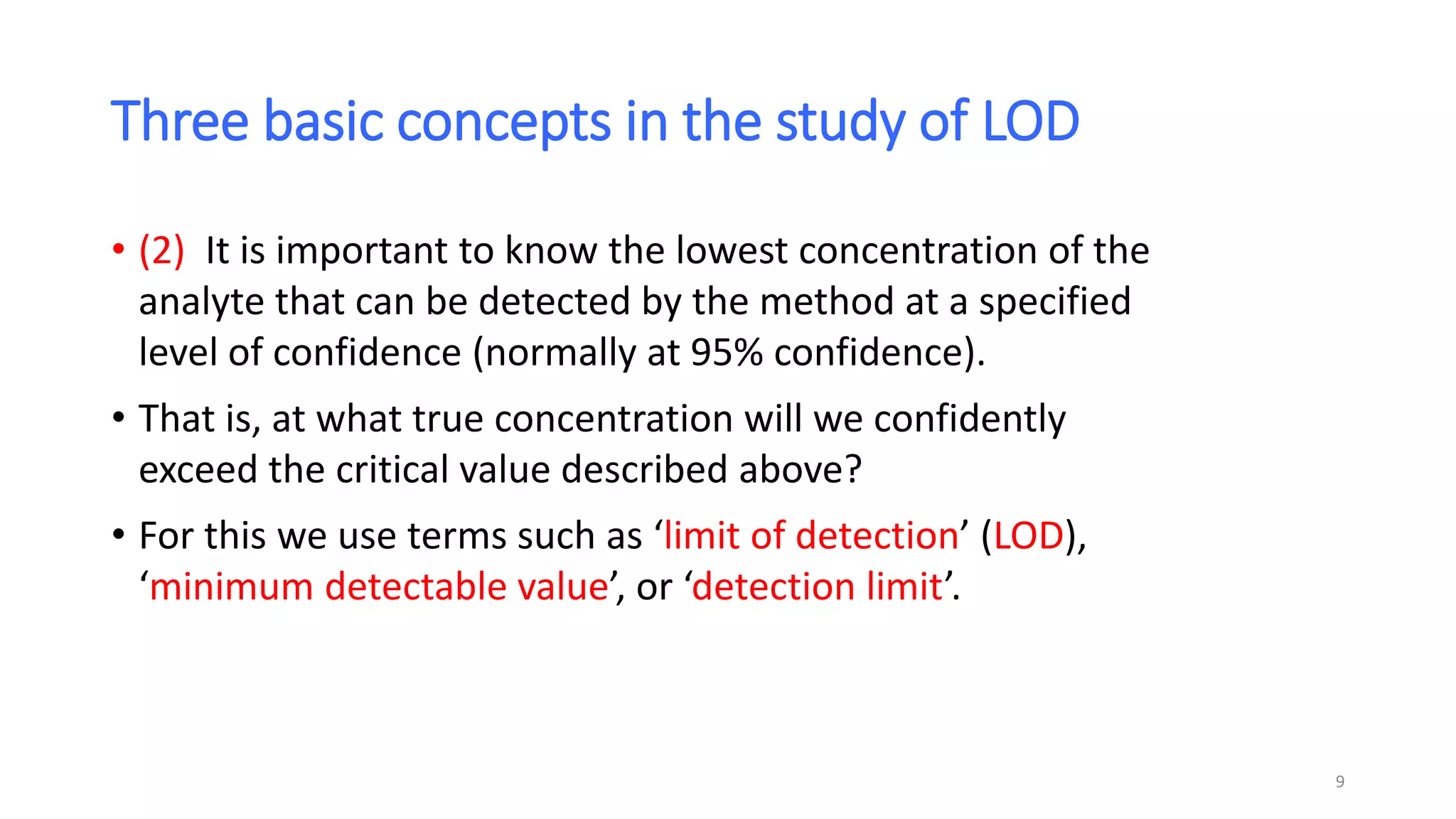 Three basic concepts in the study of LOD

• (2) It is important to know the lowest concentration of the analyte that can be detected by the method at a specified level of confidence (normally at 95% confidence).

• That is, at what true concentration will we confidently exceed the critical value described above?

• For this we use terms such as ‘limit of detection’ (LOD), ‘minimum detectable value’, or ‘detection limit’.

9